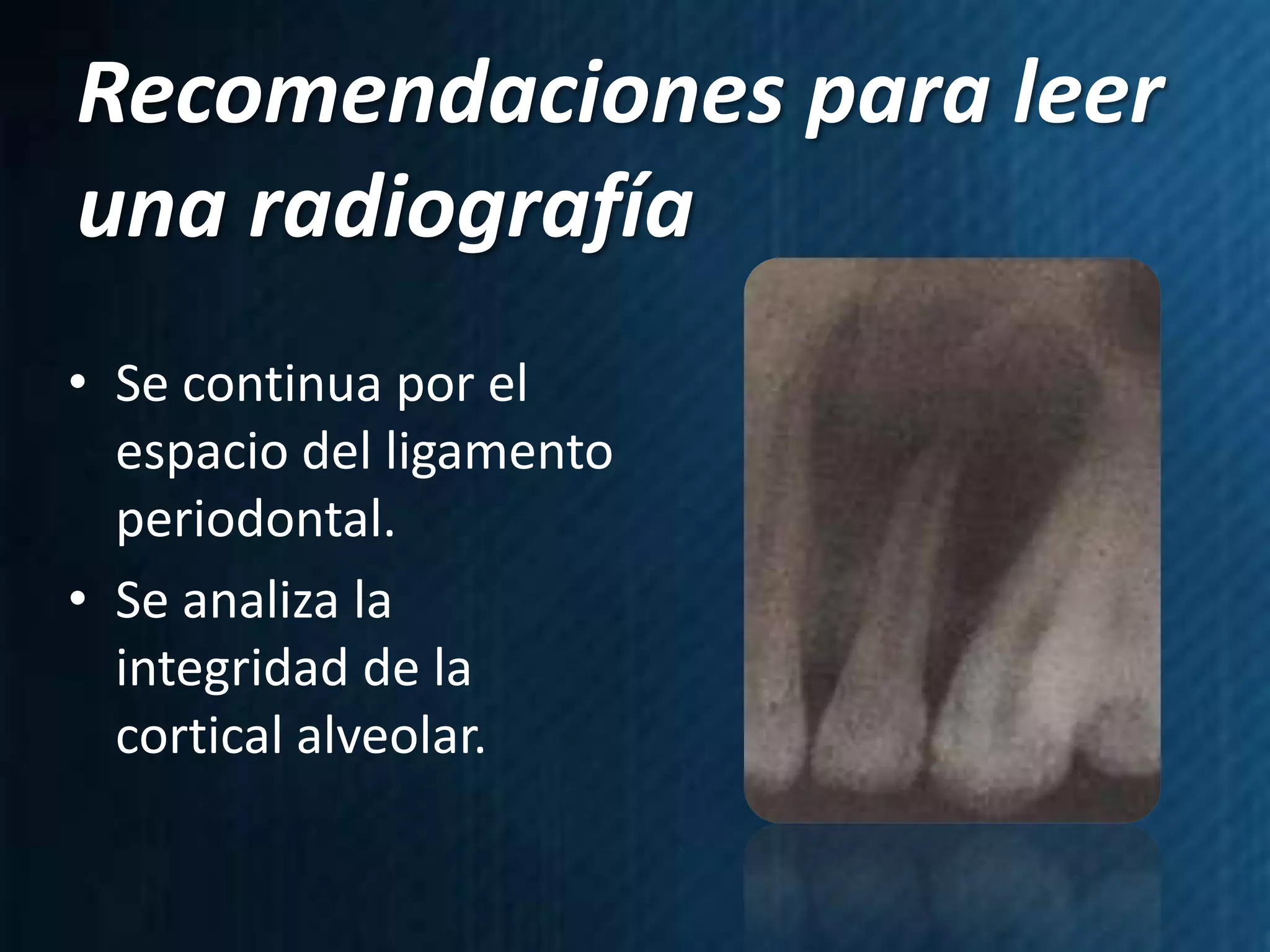 Recomendaciones para leer una radiografía

• Se continua por el espacio del ligamento periodontal.
• Se analiza la integridad de la cortical alveolar.